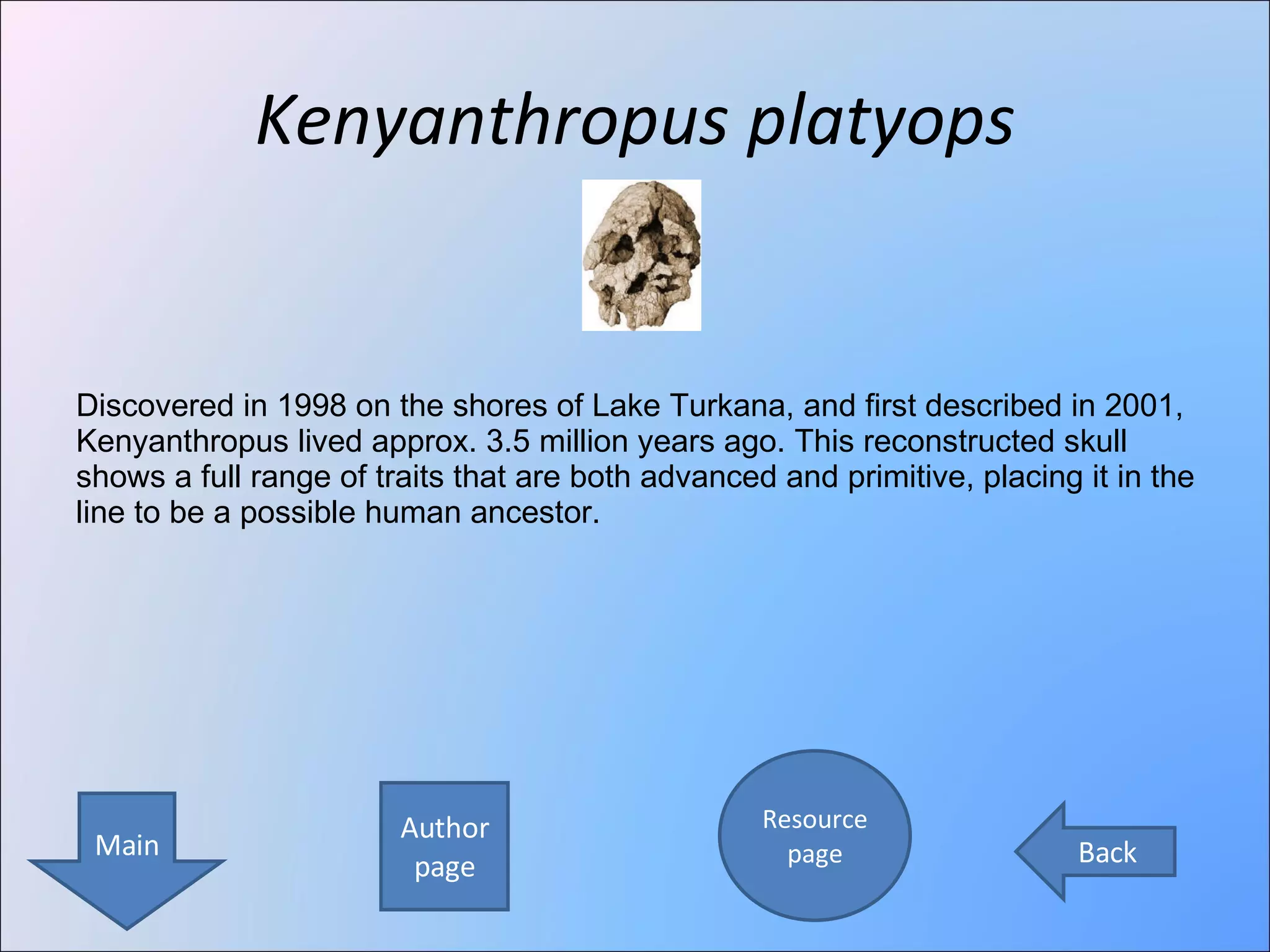 Kenyanthropus platyops

Discovered in 1998 on the shores of Lake Turkana, and first described in 2001, Kenyanthropus lived approx. 3.5 million years ago. This reconstructed skull shows a full range of traits that are both advanced and primitive, placing it in the line to be a possible human ancestor.

Main

Author page

Resource page

Back